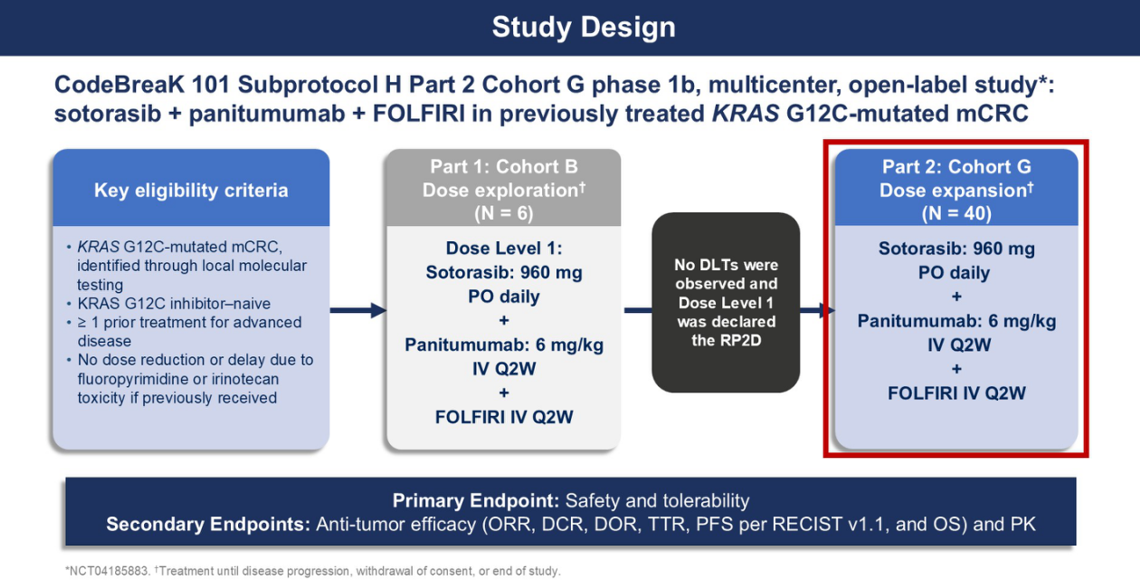 Study Design

CodeBreaK 101 Subprotocol H Part 2 Cohort G phase 1b, multicenter, open-label study*: sotorasib + panitumumab + FOLFIRI in previously treated KRAS G12C-mutated mCRC

Key eligibility criteria

• KRAS G12C-mutated mCRC, identified through local molecular testing
• KRAS G12C inhibitor–naive
• ≥ 1 prior treatment for advanced disease
• No dose reduction or delay due to fluoropyrimidine or irinotecan toxicity if previously received

Part 1: Cohort B
Dose exploration†
(N = 6)

Dose Level 1:
Sotorasib: 960 mg
PO daily
+
Panitumumab: 6 mg/kg
IV Q2W
+
FOLFIRI IV Q2W

No DLTs were observed and Dose Level 1 was declared the RP2D

Part 2: Cohort G
Dose expansion†
(N = 40)

Sotorasib: 960 mg
PO daily
+
Panitumumab: 6 mg/kg
IV Q2W
+
FOLFIRI IV Q2W

Primary Endpoint: Safety and tolerability
Secondary Endpoints: Anti-tumor efficacy (ORR, DCR, DOR, TTR, PFS per RECIST v1.1, and OS) and PK

*NCT04185883. †Treatment until disease progression, withdrawal of consent, or end of study.